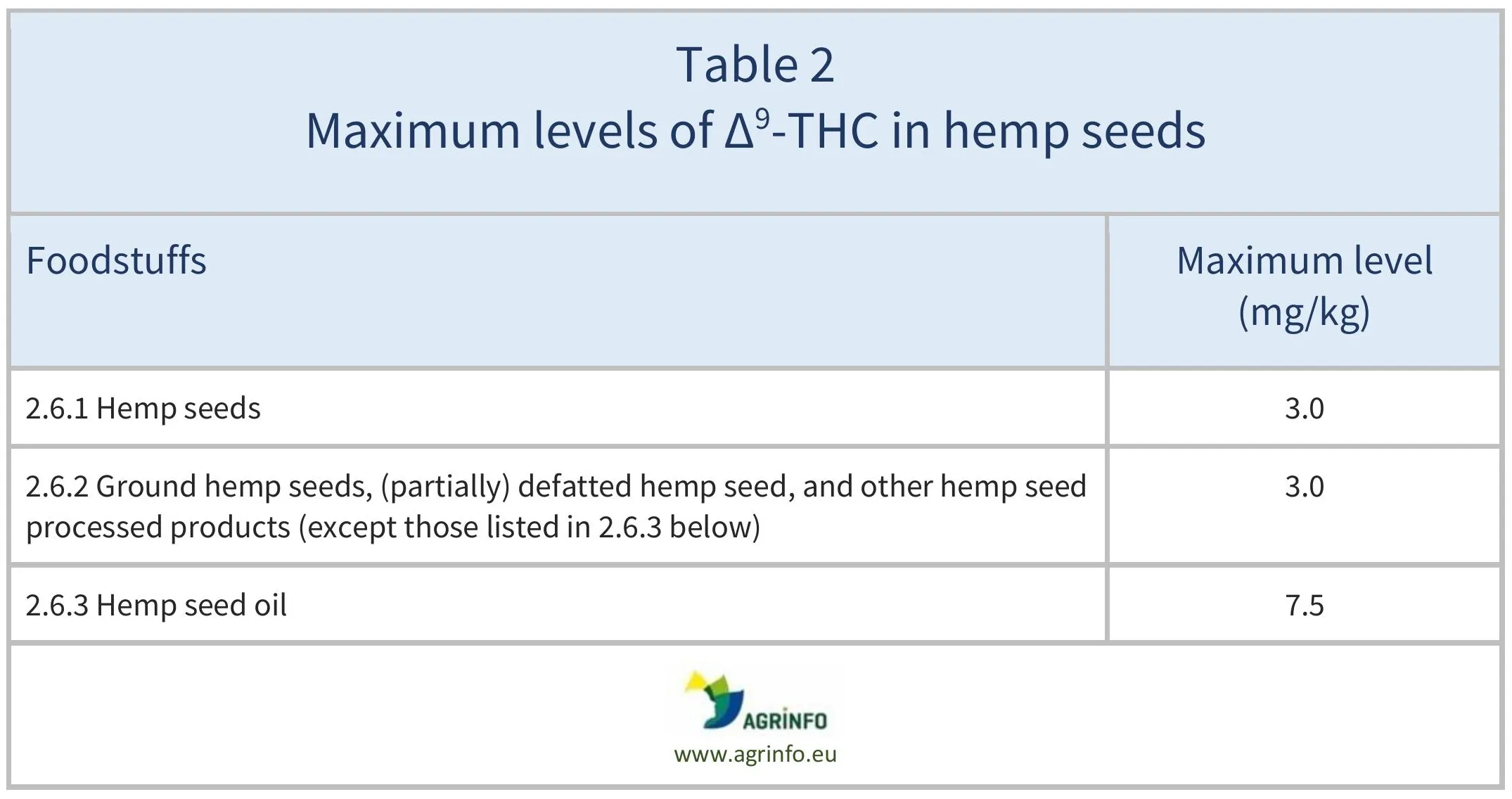 Table 2
Maximum levels of $\Delta^9$-THC in hemp seeds

| Foodstuffs | Maximum level (mg/kg) |
|---|---|
| 2.6.1 Hemp seeds | 3.0 |
| 2.6.2 Ground hemp seeds, (partially) defatted hemp seed, and other hemp seed processed products (except those listed in 2.6.3 below) | 3.0 |
| 2.6.3 Hemp seed oil | 7.5 |

AGRINFO
www.agrinfo.eu